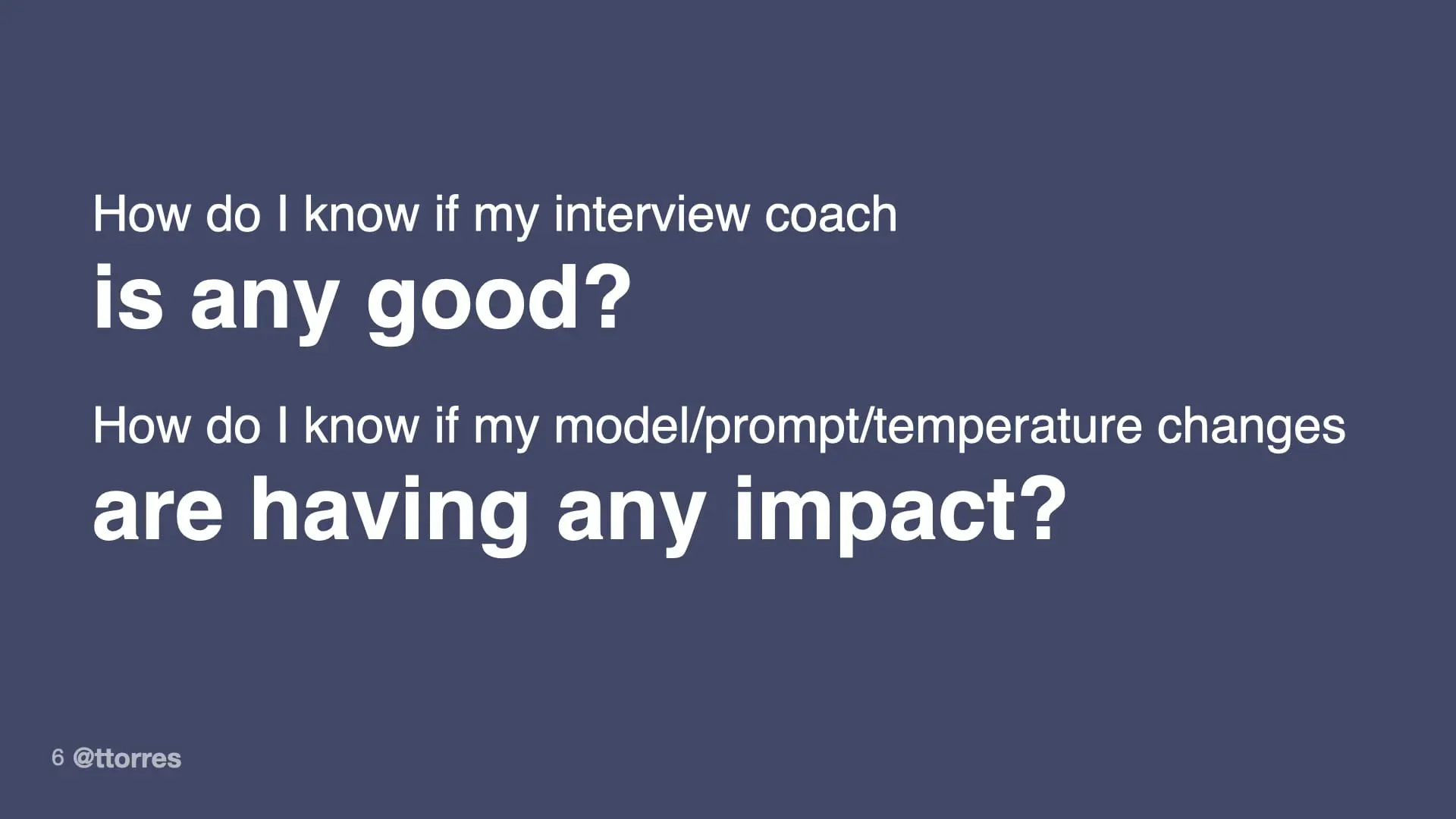 How do I know if my interview coach
is any good?

How do I know if my model/prompt/temperature changes
are having any impact?

6 @ttorres